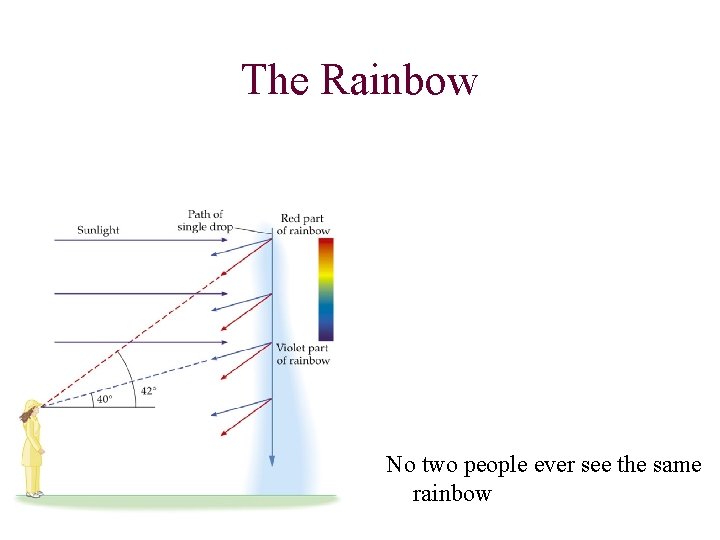 The Rainbow

Sunlight

Path of single drop

Red part of rainbow

Violet part of rainbow

42°

40°

No two people ever see the same rainbow